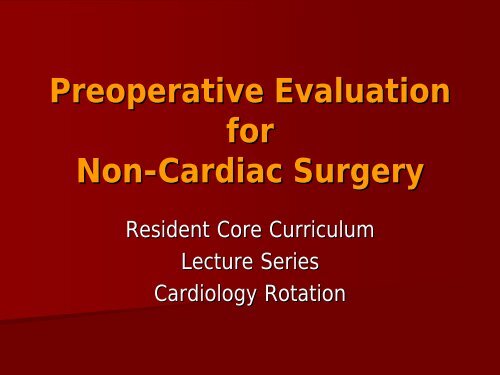 Preoperative Evaluation for Non-Cardiac Surgery

Resident Core Curriculum
Lecture Series
Cardiology Rotation